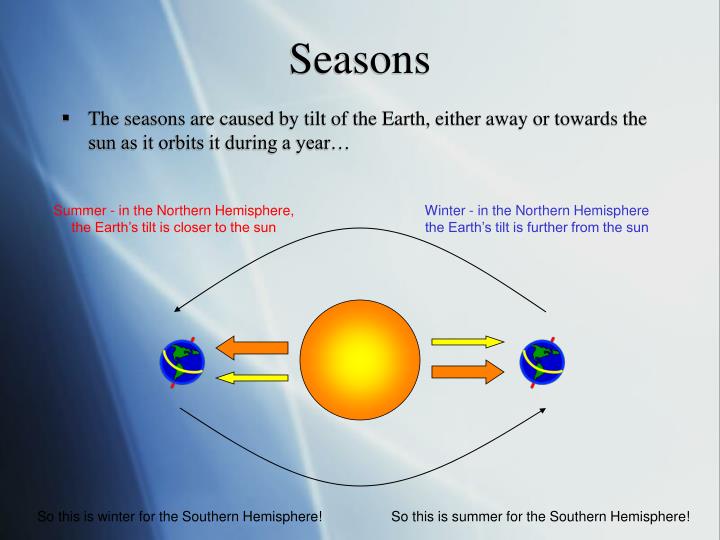 Seasons

▪ The seasons are caused by tilt of the Earth, either away or towards the sun as it orbits it during a year…

Summer - in the Northern Hemisphere, the Earth's tilt is closer to the sun

Winter - in the Northern Hemisphere the Earth's tilt is further from the sun

So this is winter for the Southern Hemisphere!

So this is summer for the Southern Hemisphere!